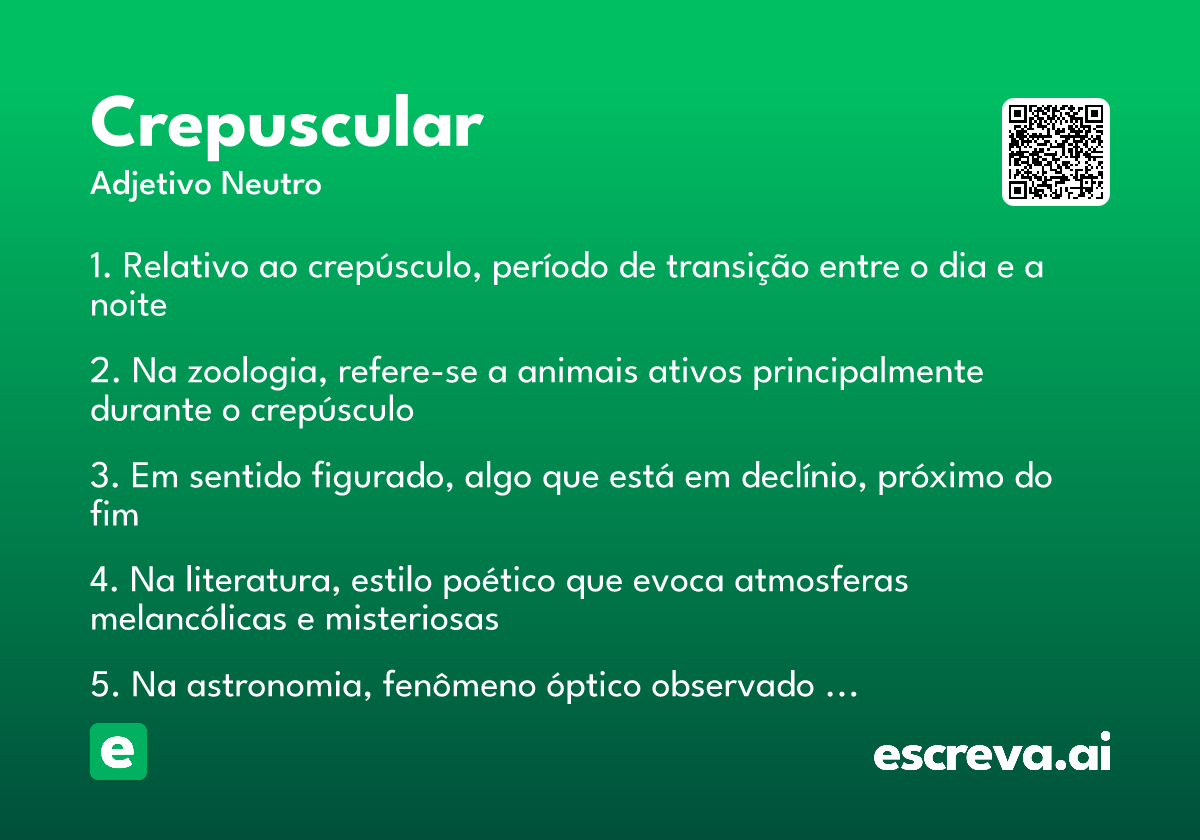 Crepuscular
Adjetivo Neutro

1. Relativo ao crepúsculo, período de transição entre o dia e a noite

2. Na zoologia, refere-se a animais ativos principalmente durante o crepúsculo

3. Em sentido figurado, algo que está em declínio, próximo do fim

4. Na literatura, estilo poético que evoca atmosferas melancólicas e misteriosas

5. Na astronomia, fenômeno óptico observado …

e

escreva.ai